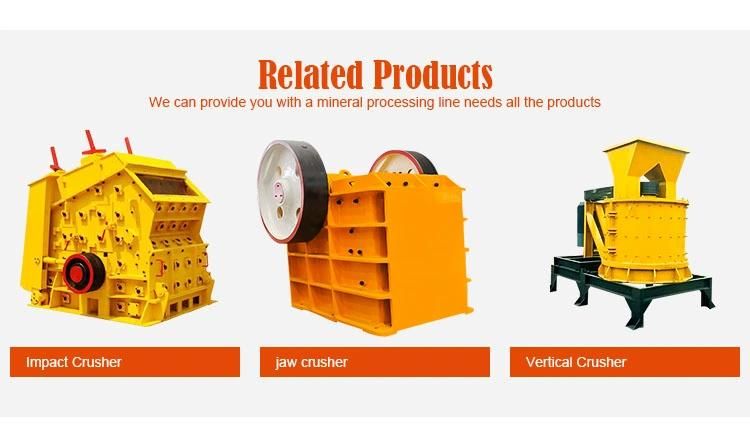 Related Products

We can provide you with a mineral processing line needs all the products

Impact Crusher

jaw crusher

Vertical Crusher